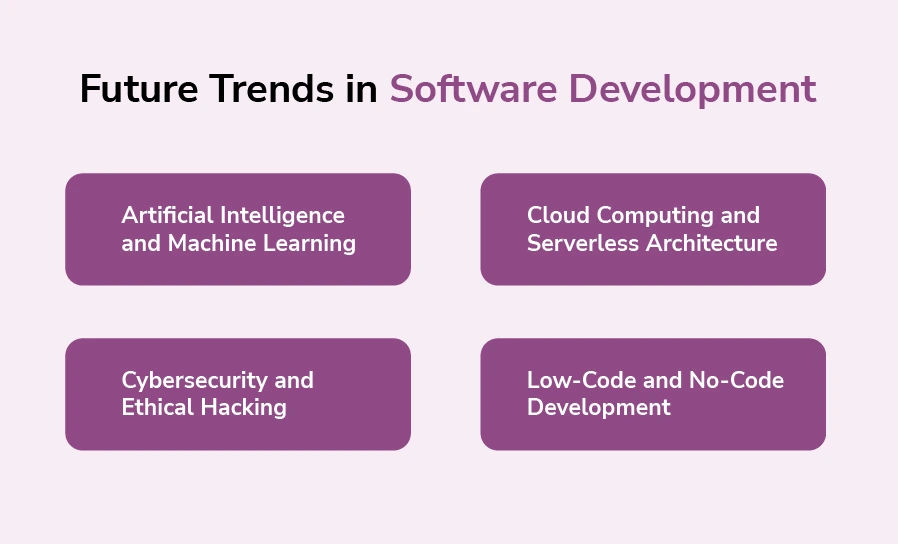 Future Trends in Software Development

Artificial Intelligence and Machine Learning

Cloud Computing and Serverless Architecture

Cybersecurity and Ethical Hacking

Low-Code and No-Code Development